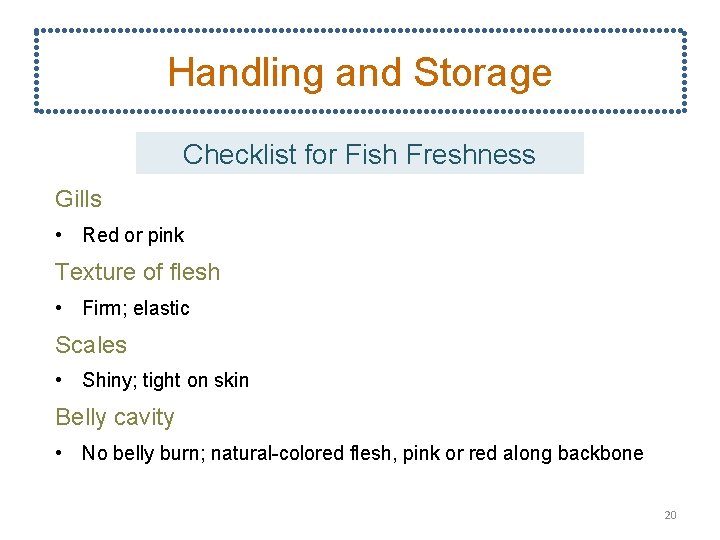 Handling and Storage

Checklist for Fish Freshness

Gills

• Red or pink

Texture of flesh

• Firm; elastic

Scales

• Shiny; tight on skin

Belly cavity

• No belly burn; natural-colored flesh, pink or red along backbone

20